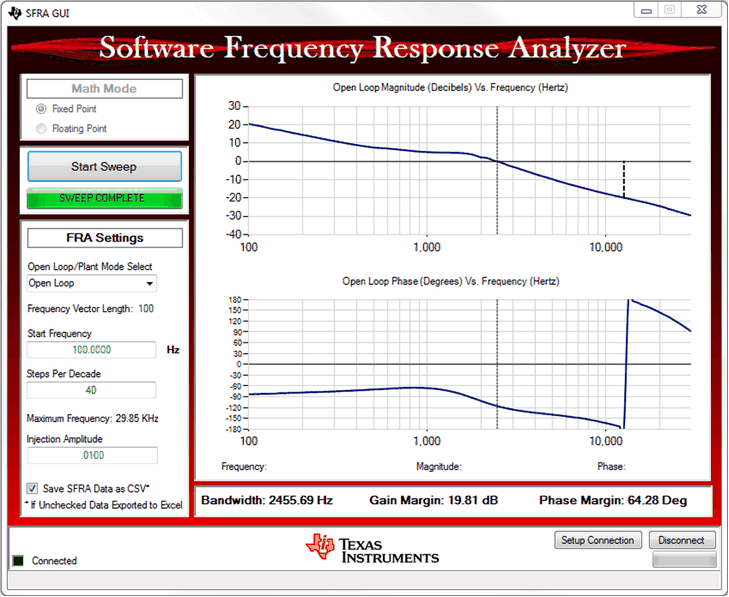 SFRA GUI

Software Frequency Response Analyzer

Math Mode
Fixed Point
Floating Point

Start Sweep
SWEEP COMPLETE

FRA Settings
Open Loop/Plant Mode Select
Open Loop
Frequency Vector Length: 100
Start Frequency
100.0000
Hz
Steps Per Decade
40
Maximum Frequency: 29.85 KHz
Injection Amplitude
.0100
Save SFRA Data as CSV*
* If Unchecked Data Exported to Excel

Open Loop Magnitude (Decibels) Vs. Frequency (Hertz)
30
20
10
0
-10
-20
-30
-40
100
1,000
10,000

Open Loop Phase (Degrees) Vs. Frequency (Hertz)
180
150
120
90
60
30
0
-30
-60
-90
-120
-150
-180
100
1,000
10,000

Frequency:
Magnitude:
Phase:

Bandwidth: 2455.69 Hz
Gain Margin: 19.81 dB
Phase Margin: 64.28 Deg

Connected
TEXAS INSTRUMENTS
Setup Connection
Disconnect